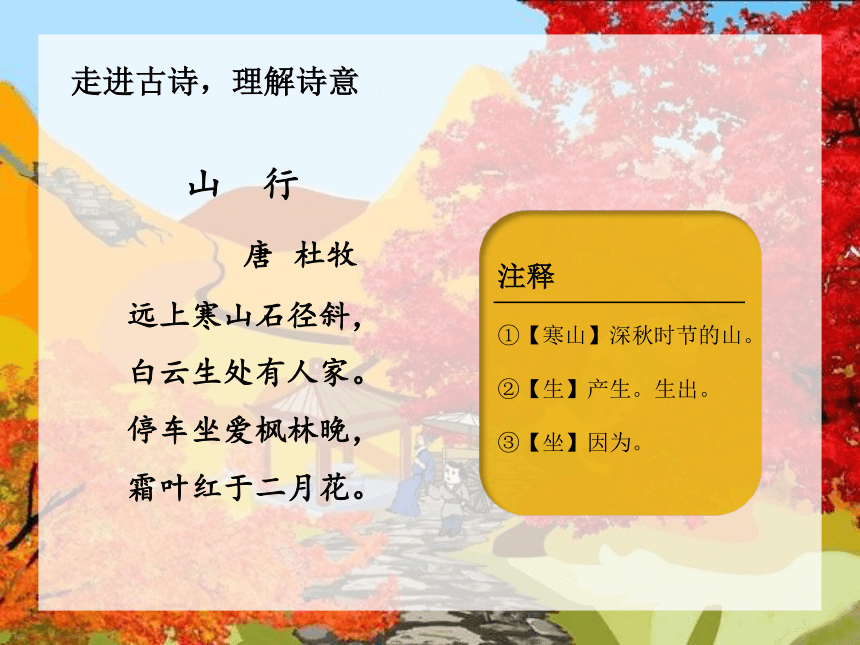 走进古诗，理解诗意

山　行

唐　杜牧

远上寒山石径斜，
白云生处有人家。
停车坐爱枫林晚，
霜叶红于二月花。

注释

①【寒山】深秋时节的山。

②【生】产生。生出。

③【坐】因为。